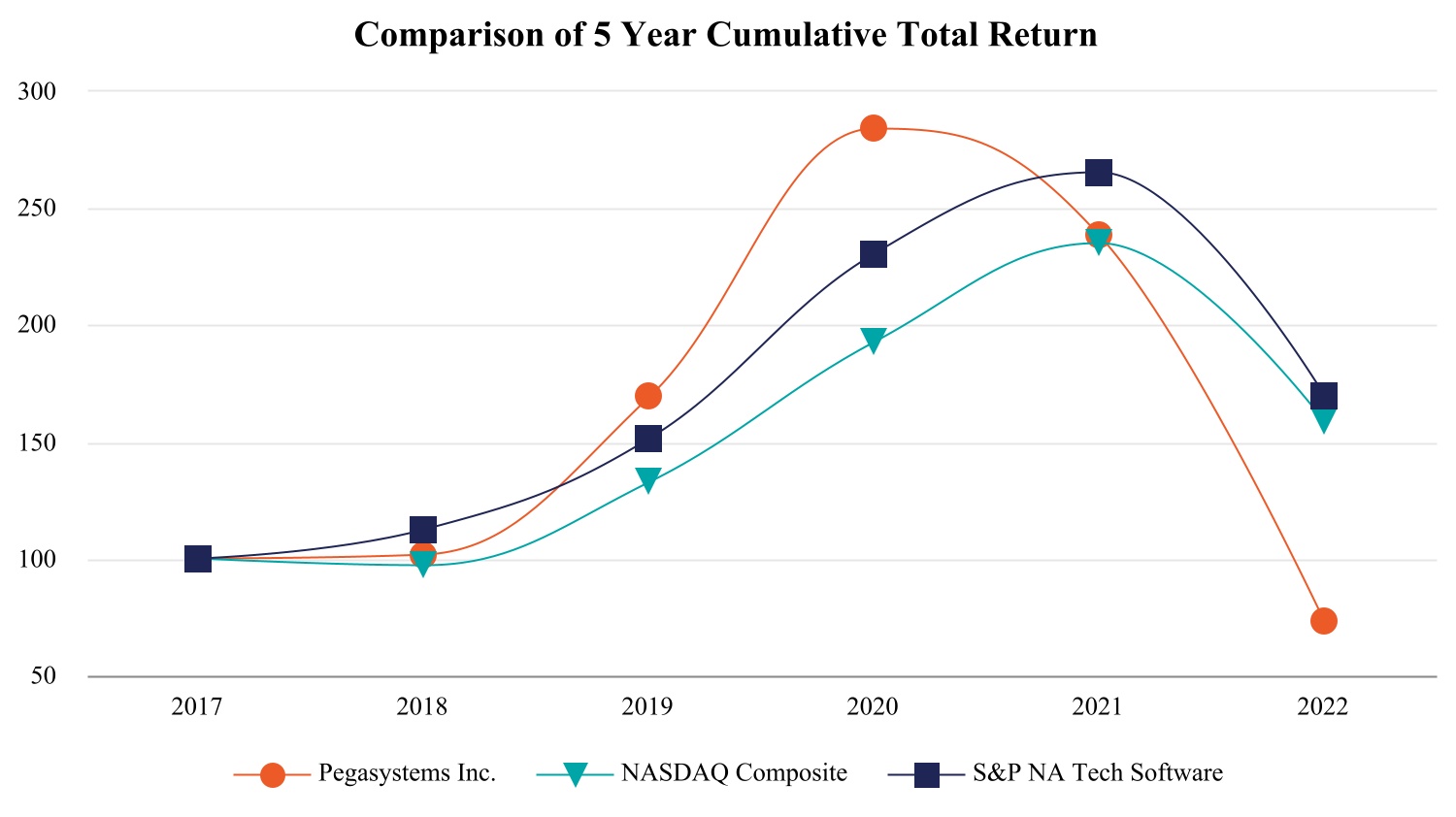 Comparison of 5 Year Cumulative Total Return

300
250
200
150
100
50

2017
2018
2019
2020
2021
2022

Pegasystems Inc.
NASDAQ Composite
S&P NA Tech Software